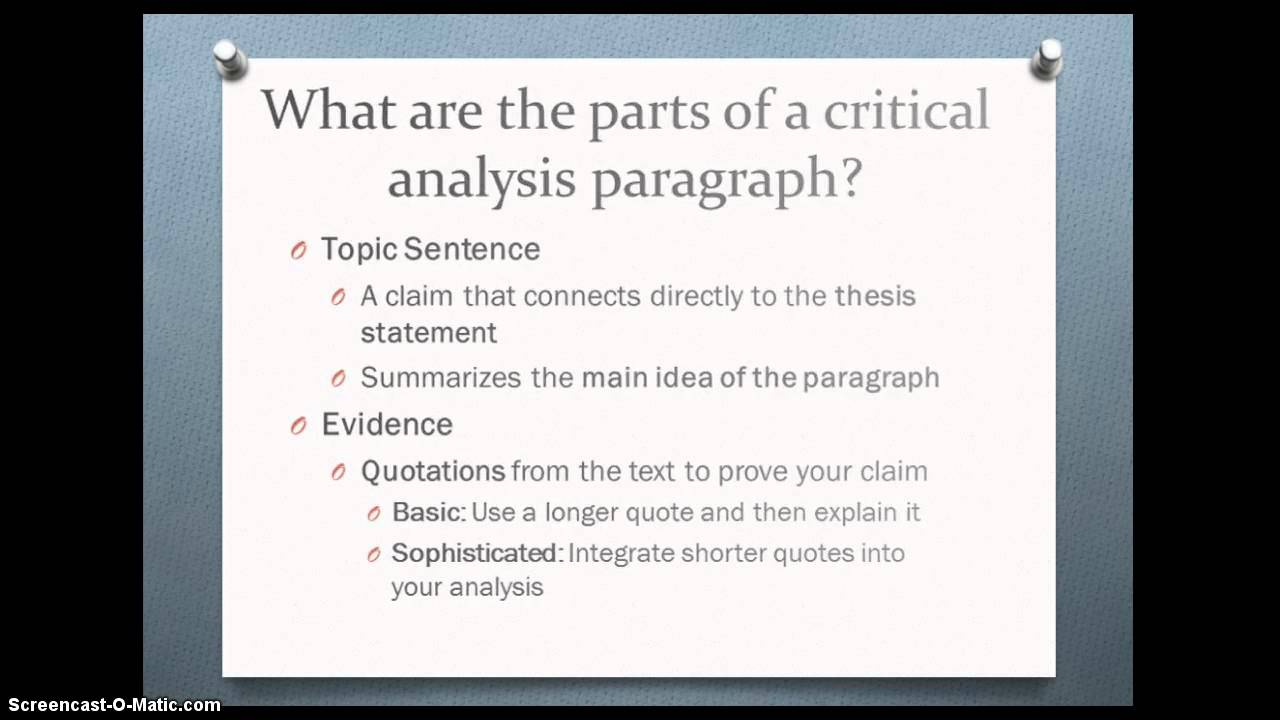 What are the parts of a critical analysis paragraph?

Topic Sentence

A claim that connects directly to the thesis statement

Summarizes the main idea of the paragraph

Evidence

Quotations from the text to prove your claim

Basic: Use a longer quote and then explain it

Sophisticated: Integrate shorter quotes into your analysis

Screencast-O-Matic.com